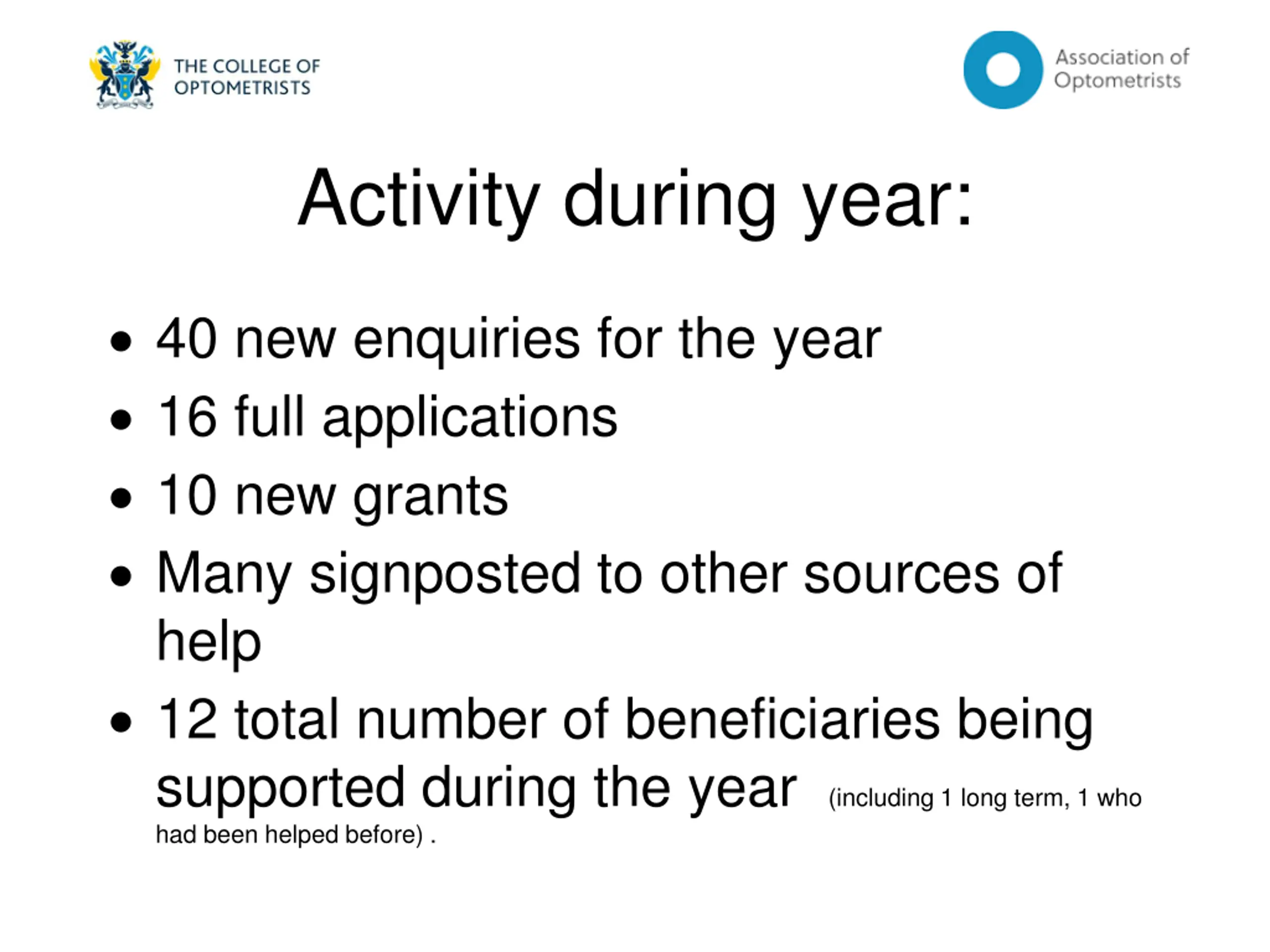 THE COLLEGE OF OPTOMETRISTS

Association of Optometrists

Activity during year:

• 40 new enquiries for the year
• 16 full applications
• 10 new grants
• Many signposted to other sources of help
• 12 total number of beneficiaries being supported during the year (including 1 long term, 1 who had been helped before) .